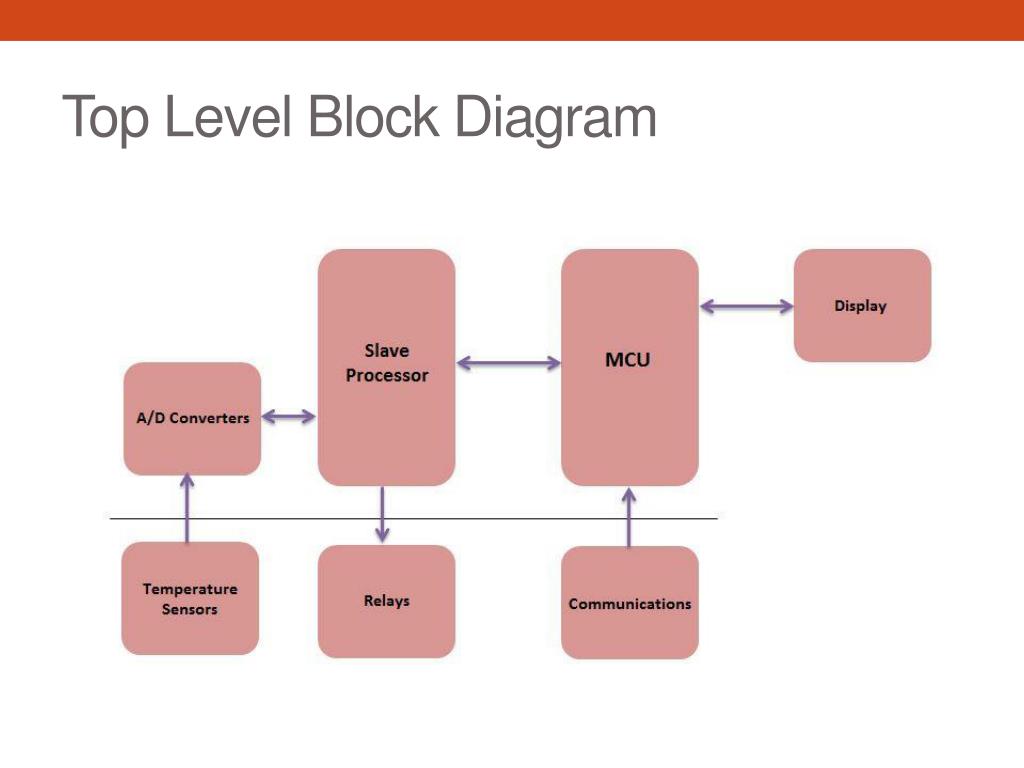 Top Level Block Diagram

Slave Processor

MCU

Display

A/D Converters

Temperature Sensors

Relays

Communications